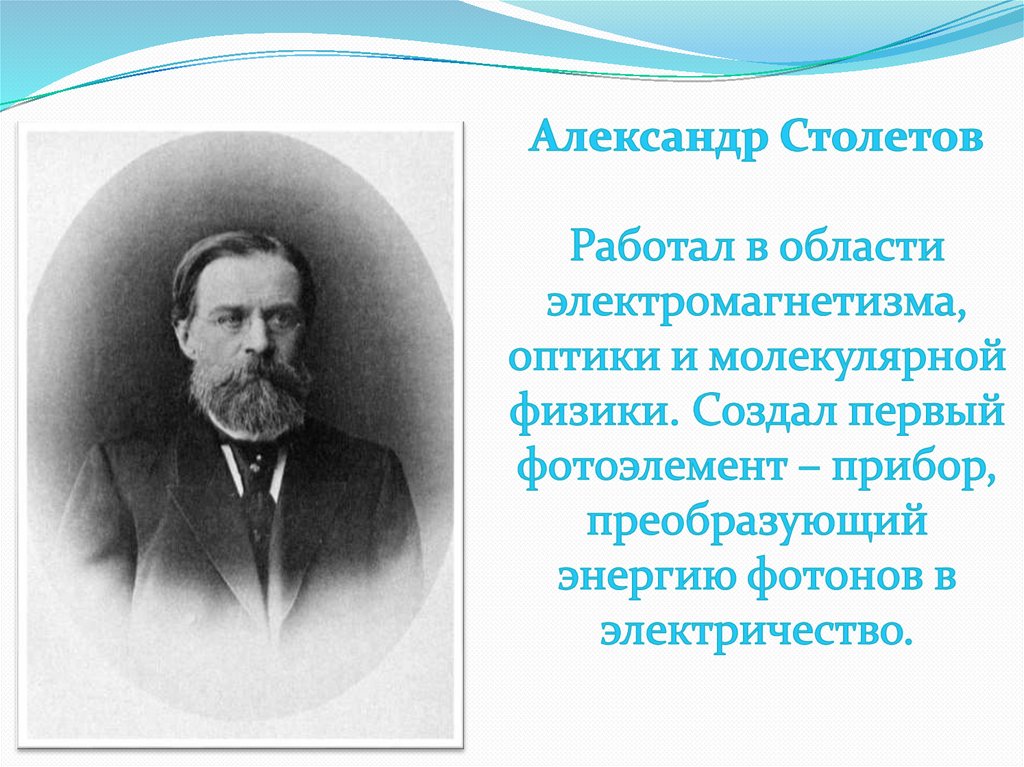 Александр Столетов

Работал в области электромагнетизма, оптики и молекулярной физики. Создал первый фотоэлемент – прибор, преобразующий энергию фотонов в электричество.